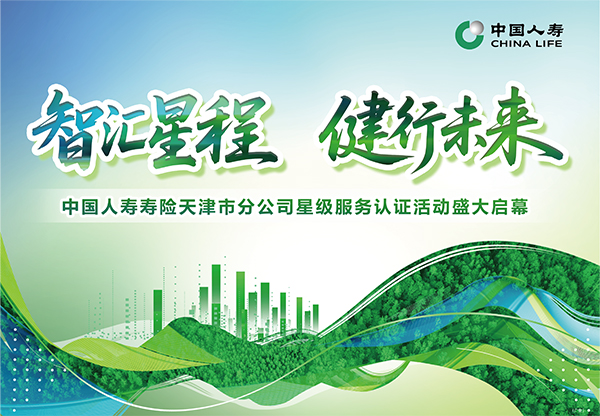 中国人寿
CHINA LIFE

智汇星程 健行未来

中国人寿寿险天津市分公司星级服务认证活动盛大启幕